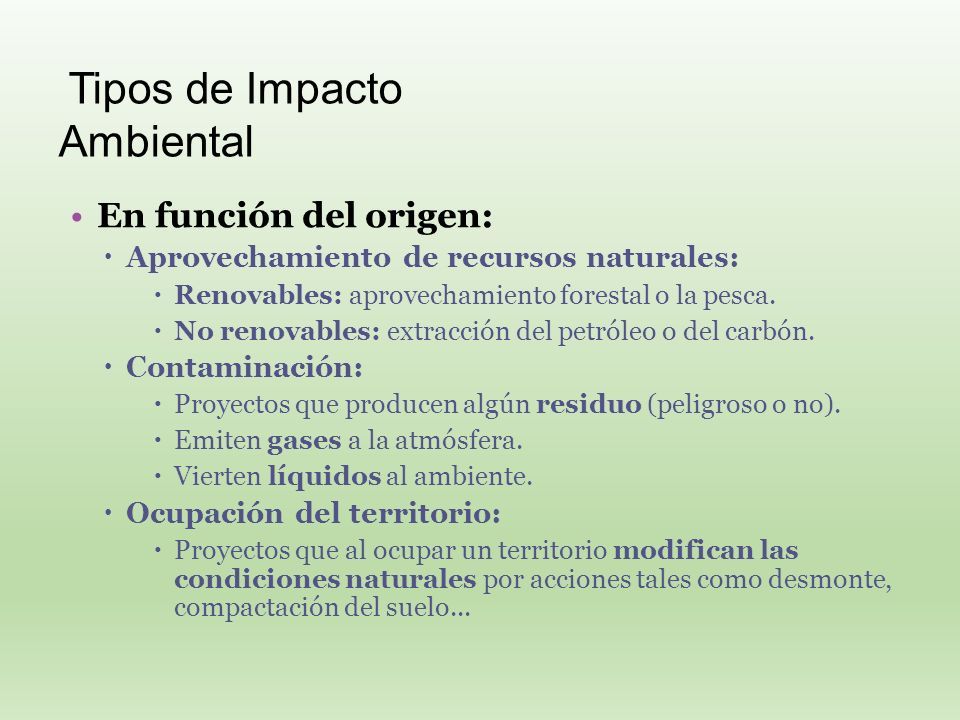 Tipos de Impacto Ambiental

• En función del origen:
  • Aprovechamiento de recursos naturales:
    • Renovables: aprovechamiento forestal o la pesca.
    • No renovables: extracción del petróleo o del carbón.
  • Contaminación:
    • Proyectos que producen algún residuo (peligroso o no).
    • Emiten gases a la atmósfera.
    • Vierten líquidos al ambiente.
  • Ocupación del territorio:
    • Proyectos que al ocupar un territorio modifican las condiciones naturales por acciones tales como desmonte, compactación del suelo…